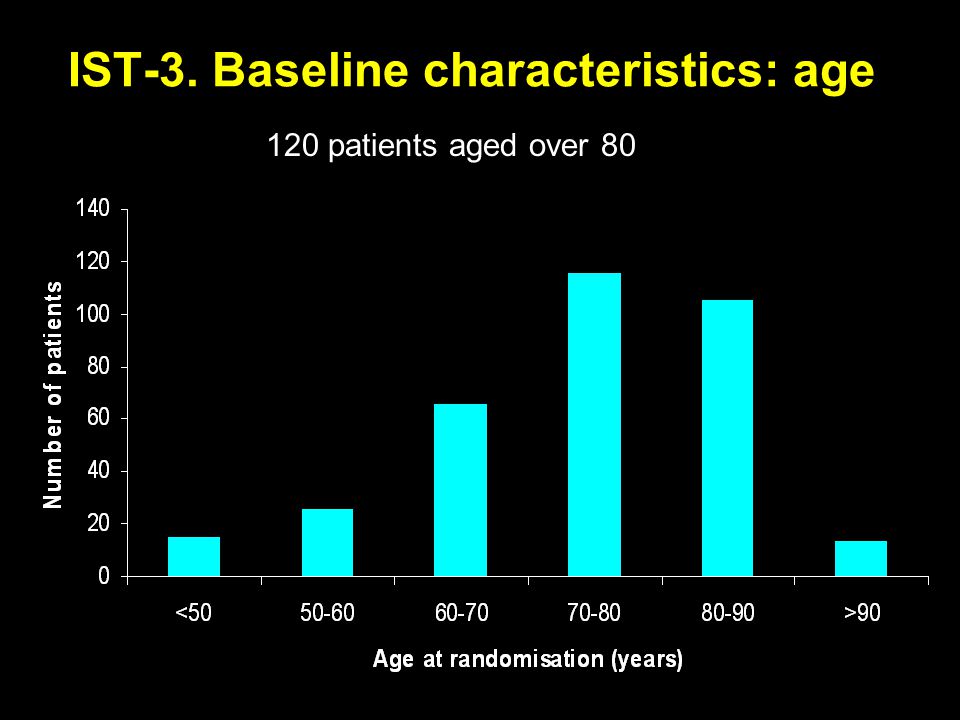 IST-3. Baseline characteristics: age

120 patients aged over 80

Number of patients

140
120
100
80
60
40
20
0

<50
50-60
60-70
70-80
80-90
>90

Age at randomisation (years)